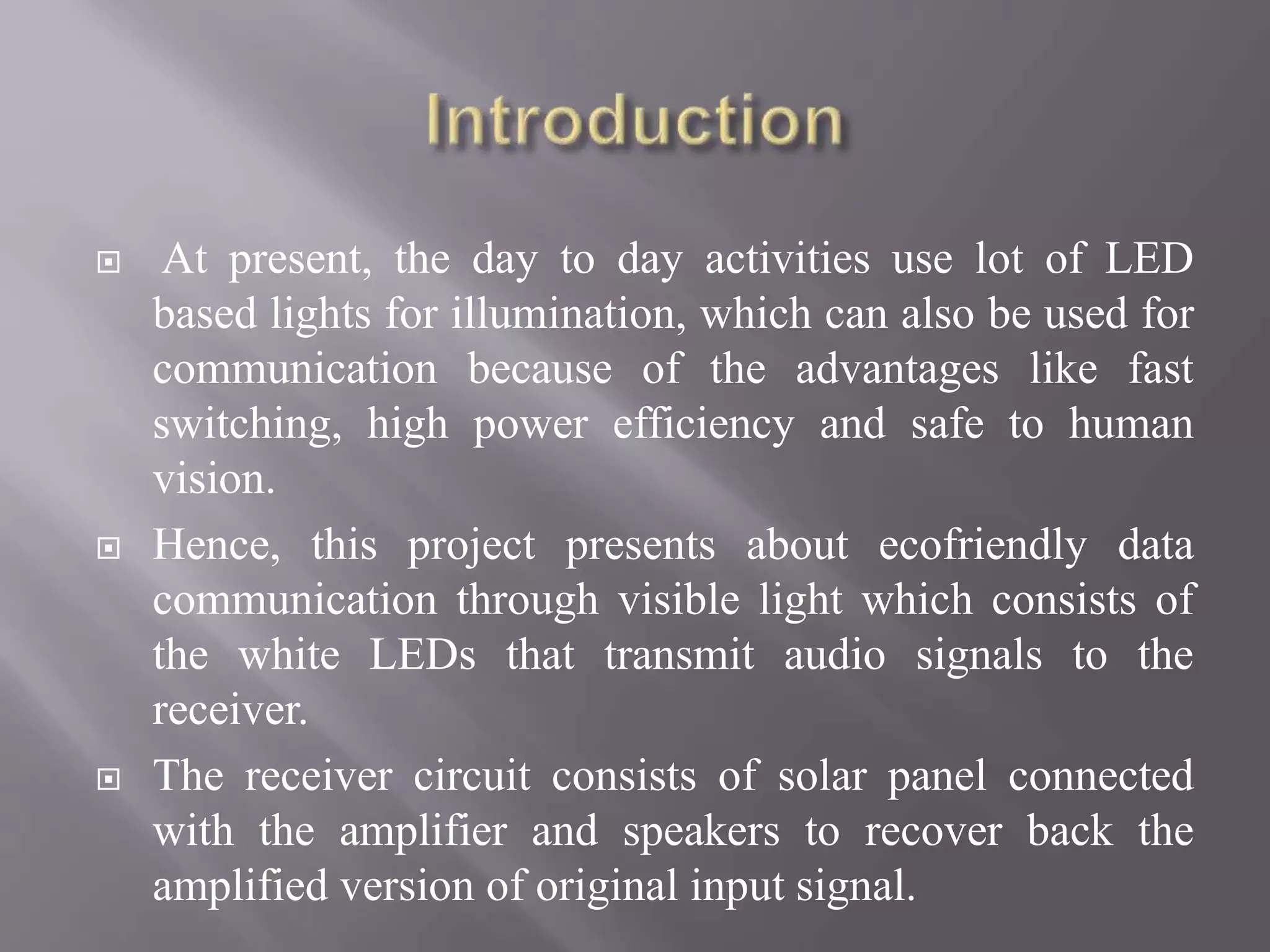 Introduction

At present, the day to day activities use lot of LED based lights for illumination, which can also be used for communication because of the advantages like fast switching, high power efficiency and safe to human vision.

Hence, this project presents about ecofriendly data communication through visible light which consists of the white LEDs that transmit audio signals to the receiver.

The receiver circuit consists of solar panel connected with the amplifier and speakers to recover back the amplified version of original input signal.